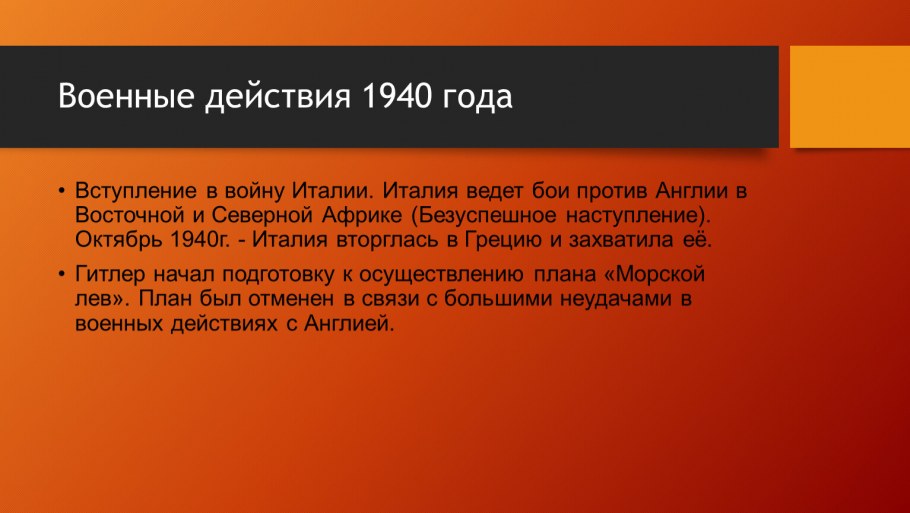 Военные действия 1940 года

• Вступление в войну Италии. Италия ведет бои против Англии в Восточной и Северной Африке (Безуспешное наступление). Октябрь 1940г. - Италия вторглась в Грецию и захватила её.

• Гитлер начал подготовку к осуществлению плана «Морской лев». План был отменен в связи с большими неудачами в военных действиях с Англией.